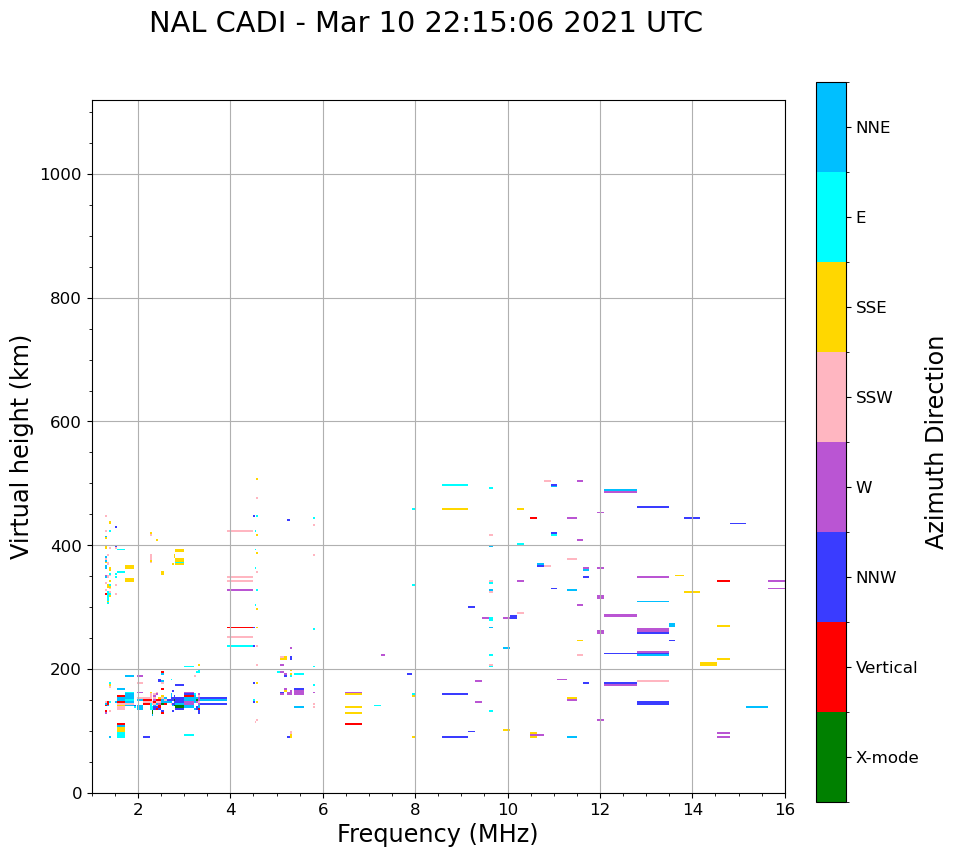 NAL CADI - Mar 10 22:15:06 2021 UTC

Virtual height (km)

1000
800
600
400
200
0

2
4
6
8
10
12
14
16

Frequency (MHz)

NNE
E
SSE
SSW
W
NNW
Vertical
X-mode

Azimuth Direction